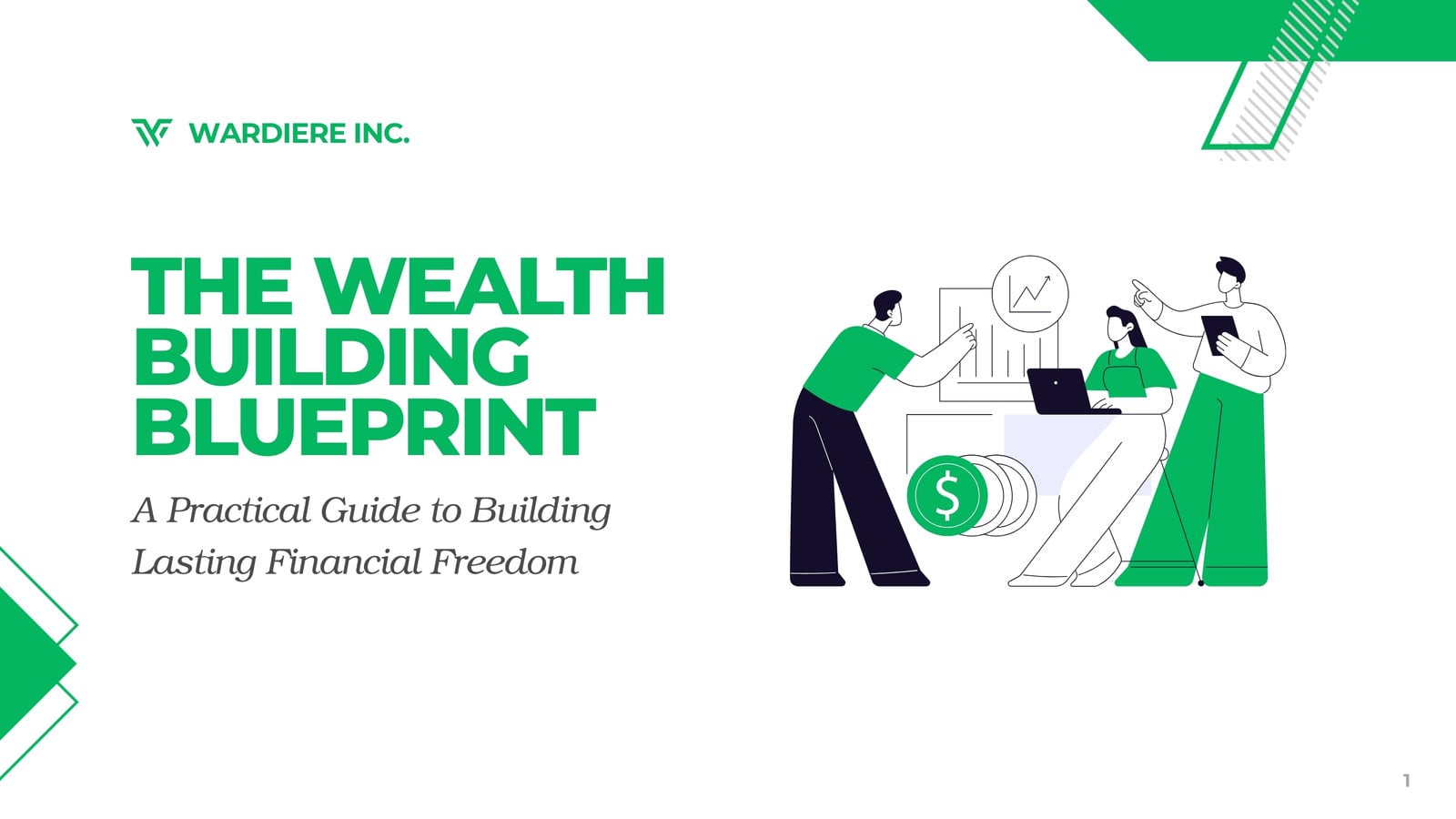 WARDIERE INC.

THE WEALTH BUILDING BLUEPRINT

A Practical Guide to Building Lasting Financial Freedom

$

1